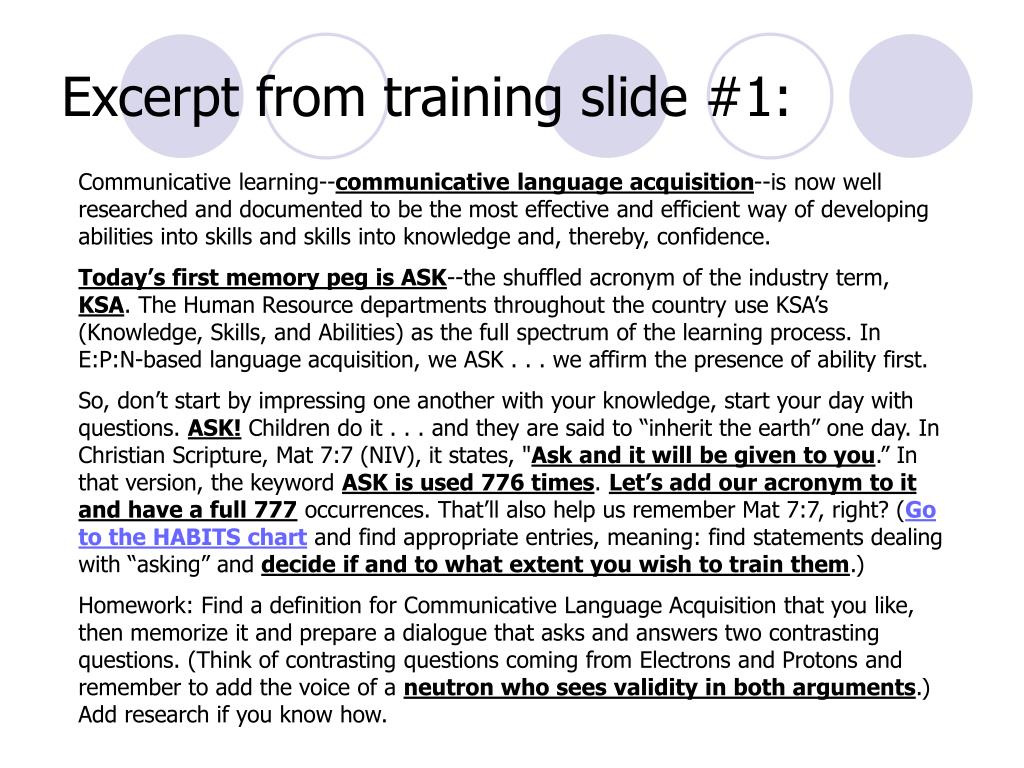 Excerpt from training slide #1:

Communicative learning--communicative language acquisition--is now well researched and documented to be the most effective and efficient way of developing abilities into skills and skills into knowledge and, thereby, confidence.

Today’s first memory peg is ASK--the shuffled acronym of the industry term, KSA. The Human Resource departments throughout the country use KSA’s (Knowledge, Skills, and Abilities) as the full spectrum of the learning process. In E:P:N-based language acquisition, we ASK . . . we affirm the presence of ability first.

So, don’t start by impressing one another with your knowledge, start your day with questions. ASK! Children do it . . . and they are said to “inherit the earth” one day. In Christian Scripture, Mat 7:7 (NIV), it states, "Ask and it will be given to you.” In that version, the keyword ASK is used 776 times. Let’s add our acronym to it and have a full 777 occurrences. That’ll also help us remember Mat 7:7, right? (Go to the HABITS chart and find appropriate entries, meaning: find statements dealing with “asking” and decide if and to what extent you wish to train them.)

Homework: Find a definition for Communicative Language Acquisition that you like, then memorize it and prepare a dialogue that asks and answers two contrasting questions. (Think of contrasting questions coming from Electrons and Protons and remember to add the voice of a neutron who sees validity in both arguments.) Add research if you know how.